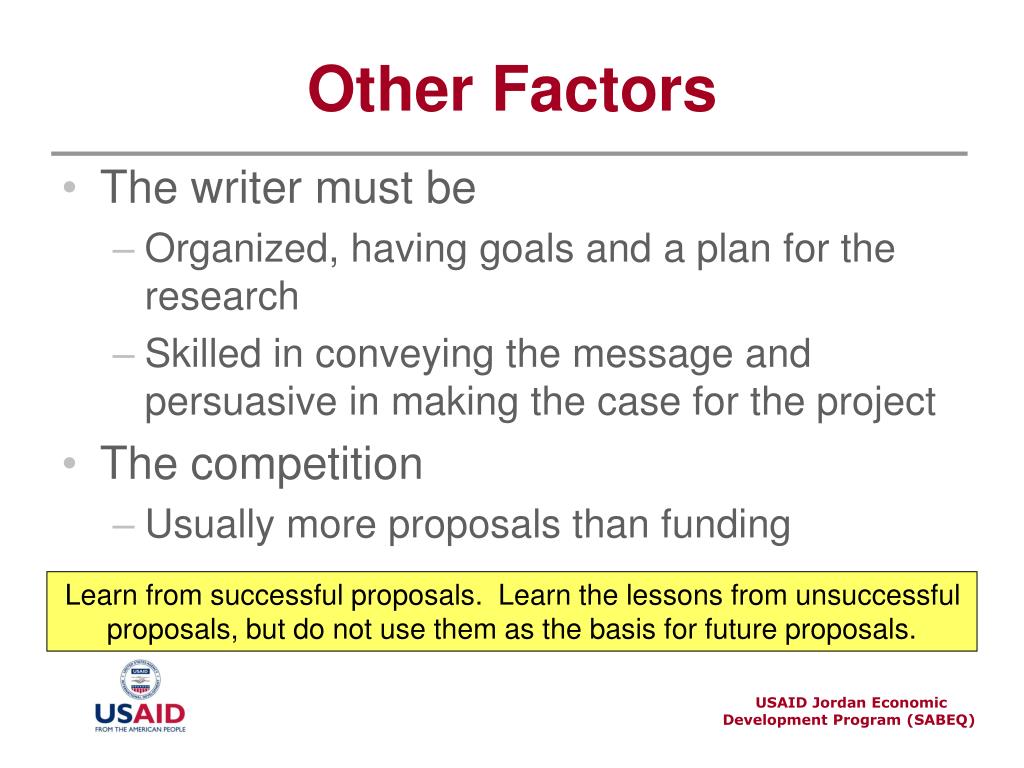 Other Factors

• The writer must be
– Organized, having goals and a plan for the research
– Skilled in conveying the message and persuasive in making the case for the project
• The competition
– Usually more proposals than funding

Learn from successful proposals. Learn the lessons from unsuccessful proposals, but do not use them as the basis for future proposals.

USAID
FROM THE AMERICAN PEOPLE

USAID Jordan Economic Development Program (SABEQ)